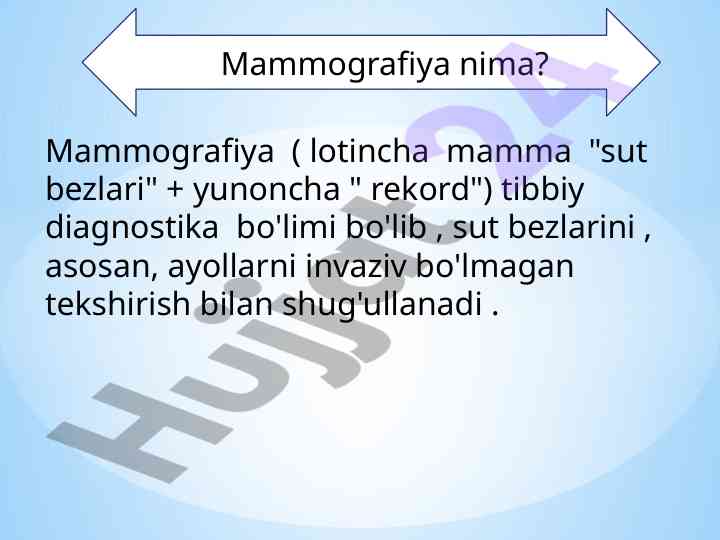 Mammografiya nima?

Mammografiya ( lotincha mamma "sut bezlari" + yunoncha " rekord") tibbiy diagnostika bo'limi bo'lib , sut bezlarini , asosan, ayollarni invaziv bo'lmagan tekshirish bilan shug'ullanadi .

Hujjat24